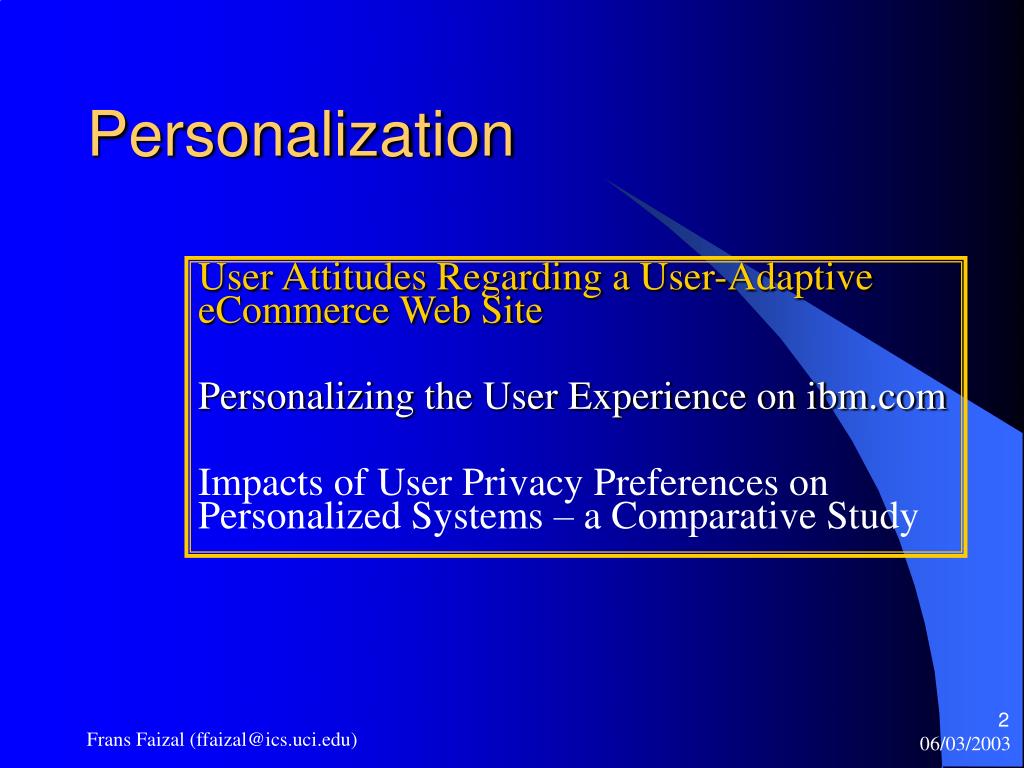 Personalization

User Attitudes Regarding a User-Adaptive eCommerce Web Site

Personalizing the User Experience on ibm.com

Impacts of User Privacy Preferences on Personalized Systems – a Comparative Study

Frans Faizal (ffaizal@ics.uci.edu)

2
06/03/2003